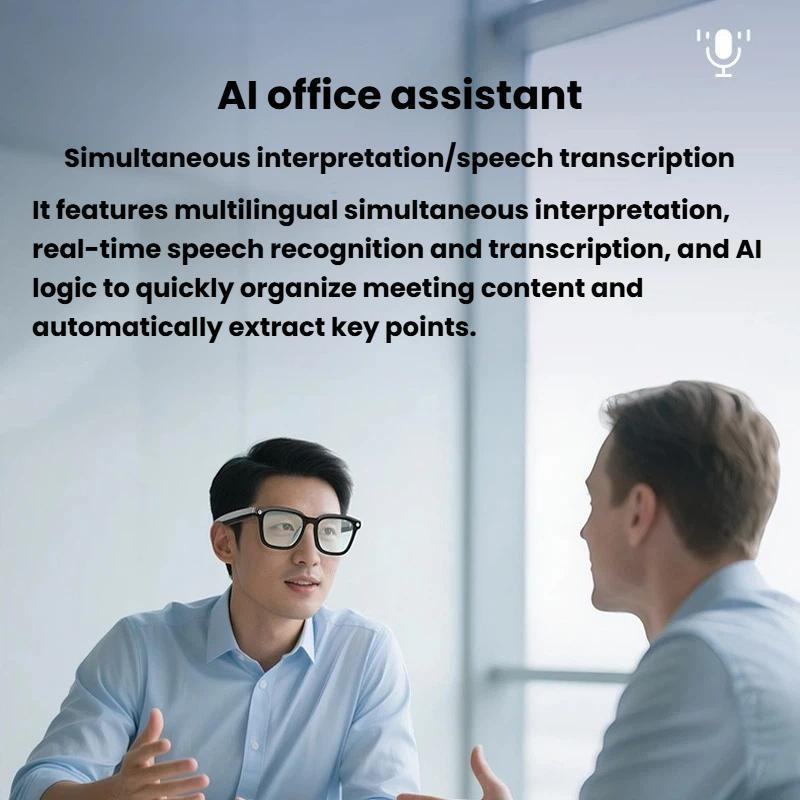 AI office assistant

Simultaneous interpretation/speech transcription

It features multilingual simultaneous interpretation, real-time speech recognition and transcription, and AI logic to quickly organize meeting content and automatically extract key points.